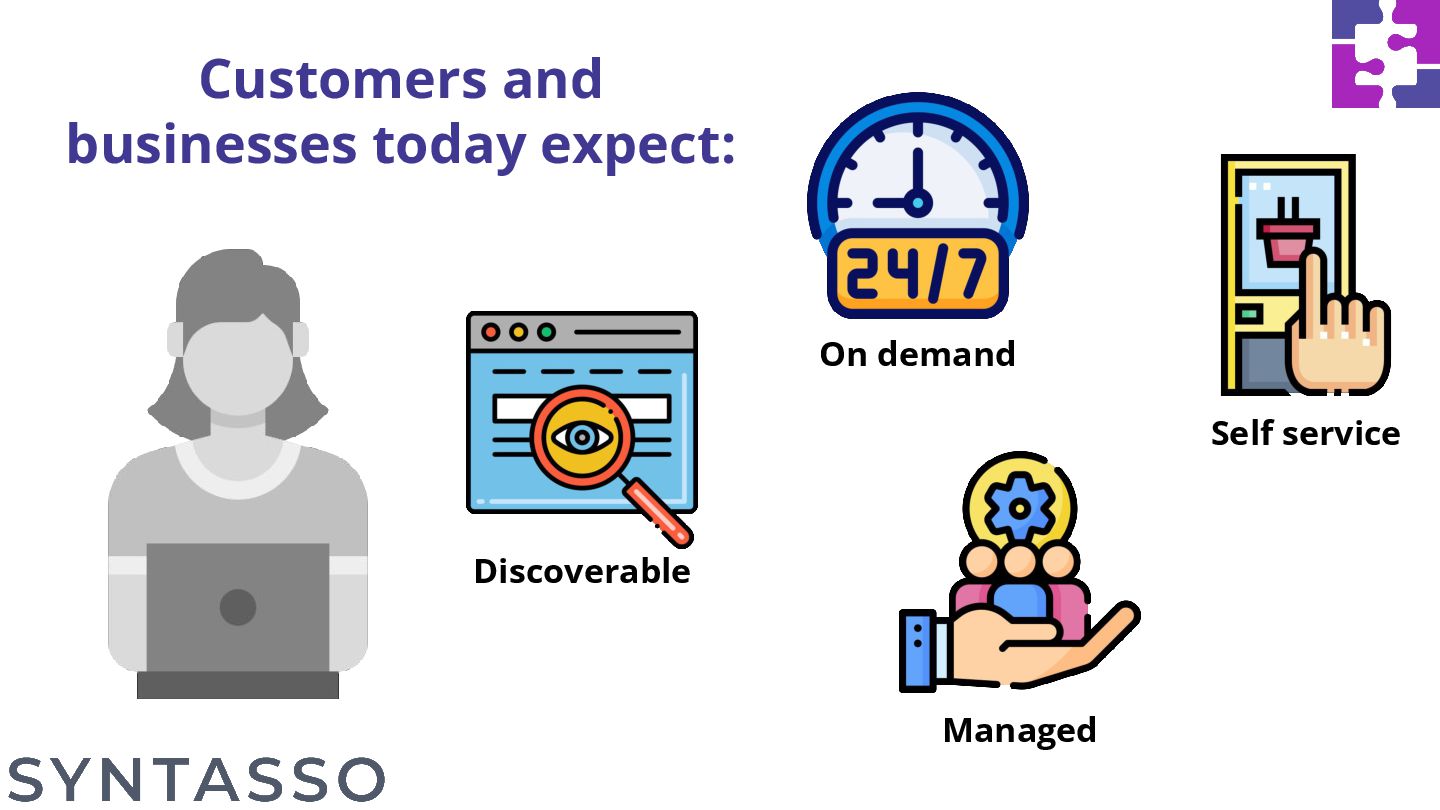 Customers and businesses today expect:

24/7

On demand

Self service

Discoverable

Managed

SYNTASSO